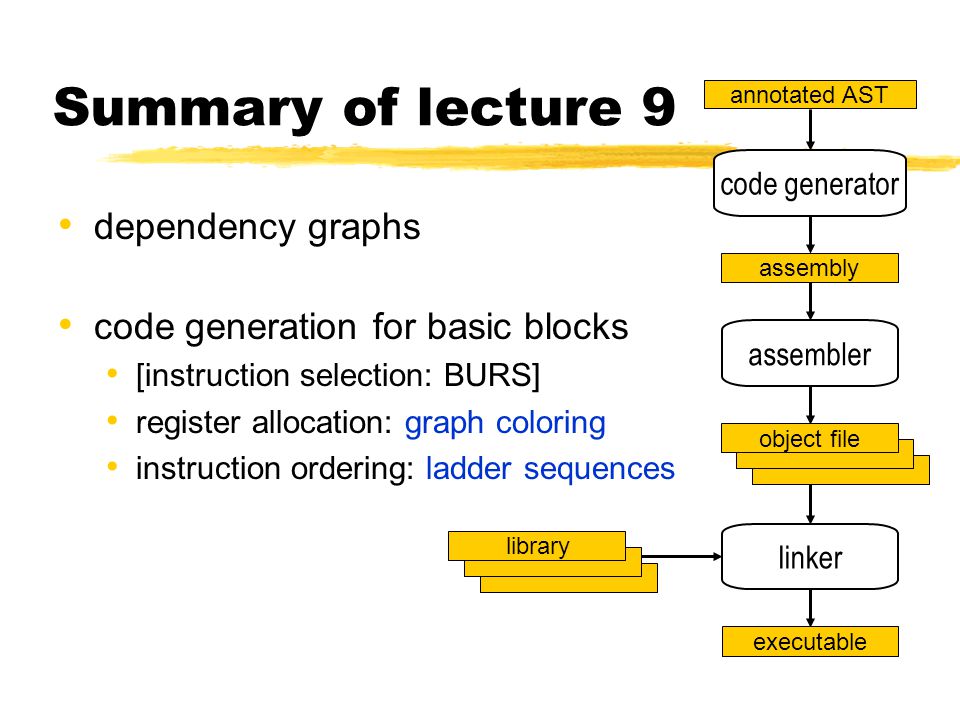 Summary of lecture 9

• dependency graphs

• code generation for basic blocks
  • [instruction selection: BURS]
  • register allocation: graph coloring
  • instruction ordering: ladder sequences

annotated AST
code generator
assembly
assembler
object file
library
linker
executable